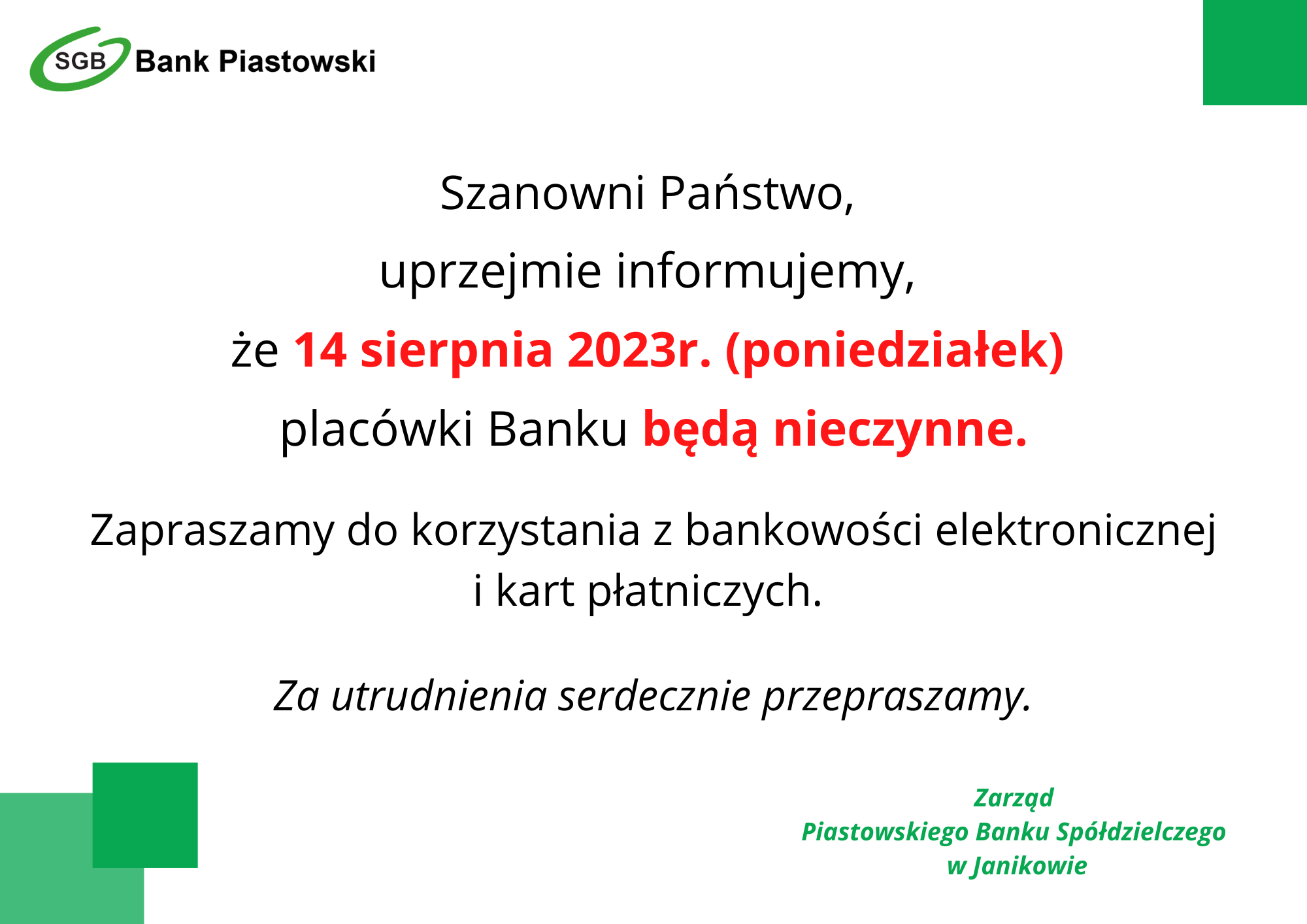 SGB Bank Piastowski

Szanowni Państwo,

uprzejmie informujemy,

że 14 sierpnia 2023r. (poniedziałek)

placówki Banku będą nieczynne.

Zapraszamy do korzystania z bankowości elektronicznej i kart płatniczych.

Za utrudnienia serdecznie przepraszamy.

Zarząd
Piastowskiego Banku Spółdzielczego
w Janikowie